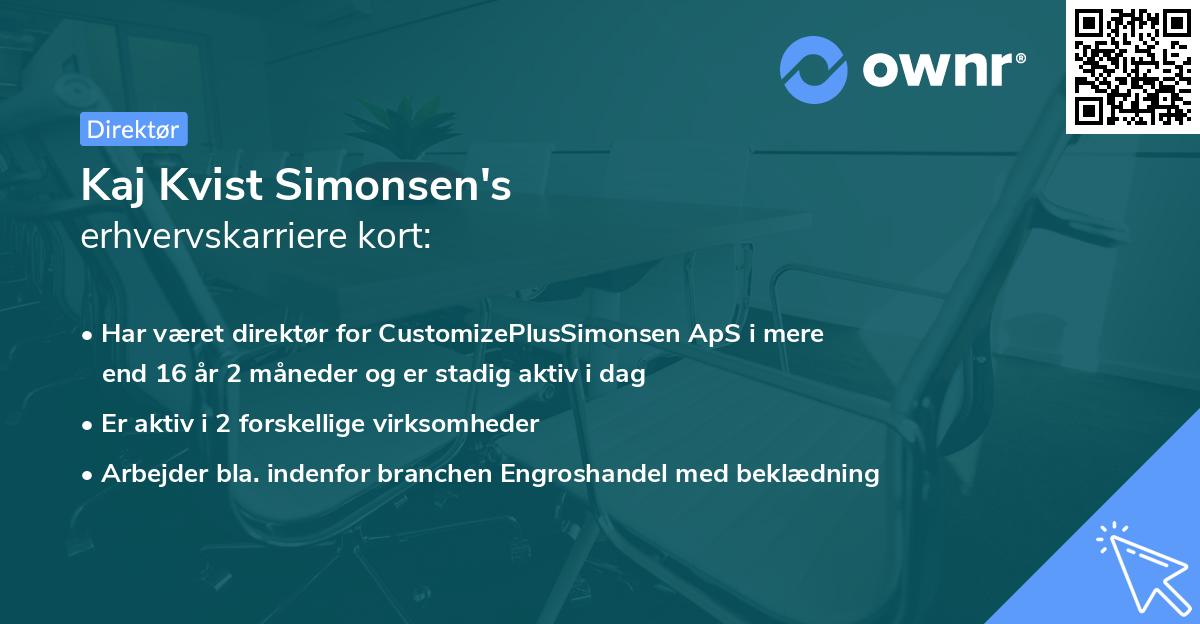 ownr®

Direktør

Kaj Kvist Simonsen's
erhvervskarriere kort:

• Har været direktør for CustomizePlusSimonsen ApS i mere end 16 år 2 måneder og er stadig aktiv i dag
• Er aktiv i 2 forskellige virksomheder
• Arbejder bla. indenfor branchen Engroshandel med beklædning